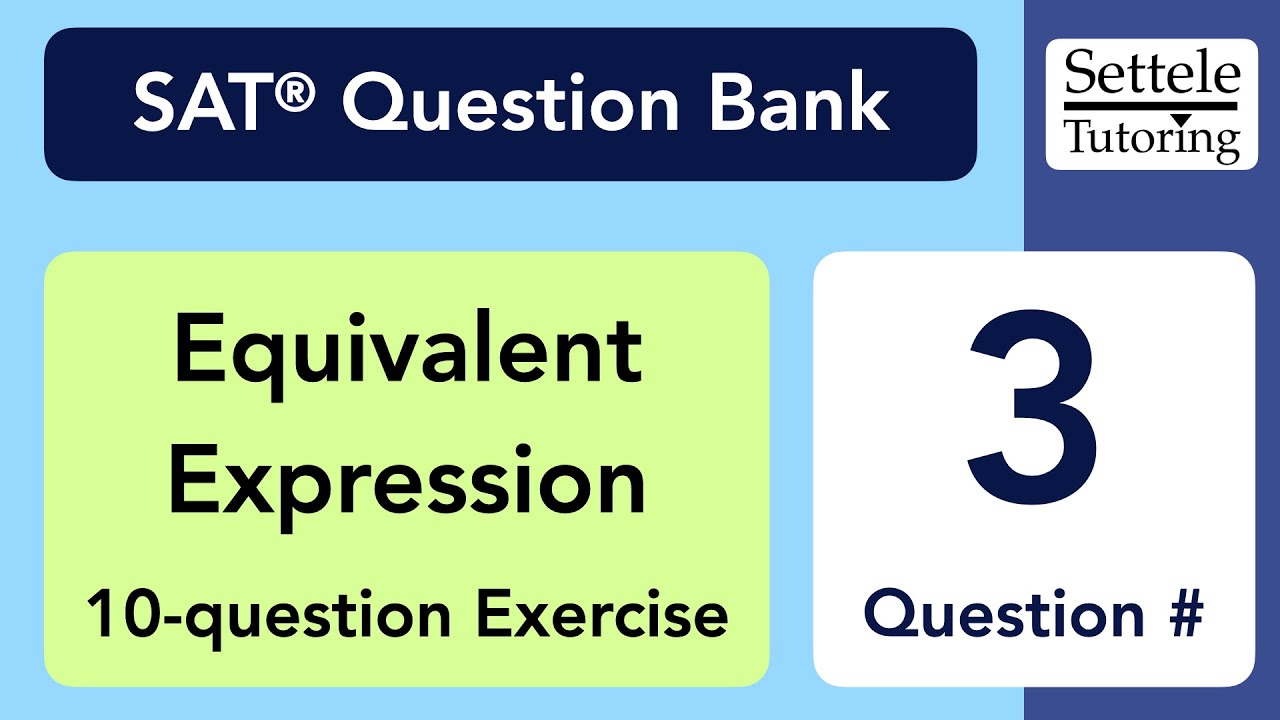 SAT® Question Bank

Settele Tutoring

Equivalent Expression

10-question Exercise

3

Question #